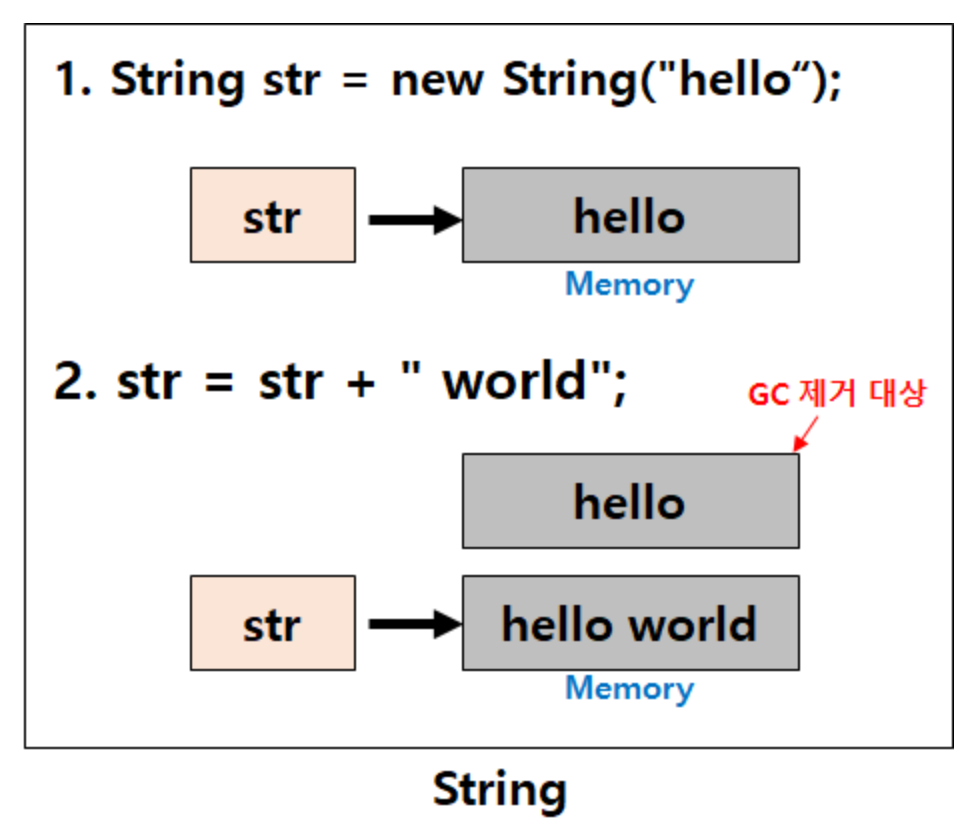 1. String str = new String("hello“);

str

hello

Memory

2. str = str + " world";

GC 제거 대상

hello

str

hello world

Memory

String